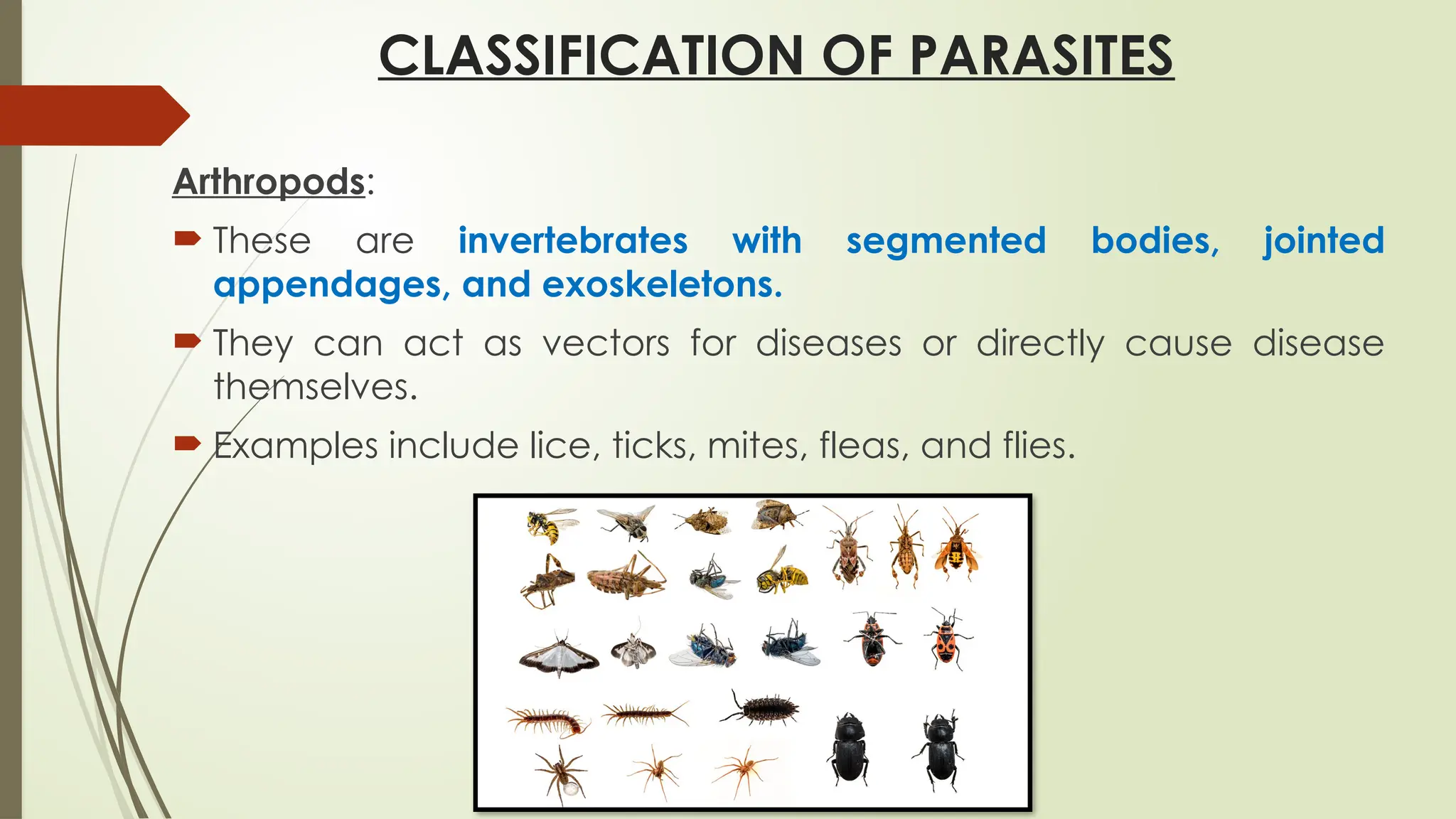 CLASSIFICATION OF PARASITES

Arthropods:

These are invertebrates with segmented bodies, jointed appendages, and exoskeletons.

They can act as vectors for diseases or directly cause disease themselves.

Examples include lice, ticks, mites, fleas, and flies.